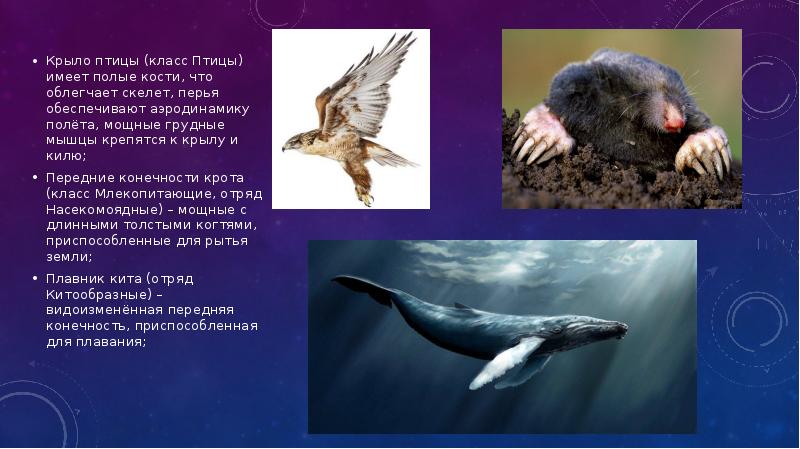 • Крыло птицы (класс Птицы) имеет полые кости, что облегчает скелет, перья обеспечивают аэродинамику полёта, мощные грудные мышцы крепятся к крылу и килю;

• Передние конечности крота (класс Млекопитающие, отряд Насекомоядные) – мощные с длинными толстыми когтями, приспособленные для рытья земли;

• Плавник кита (отряд Китообразные) – видоизменённая передняя конечность, приспособленная для плавания;